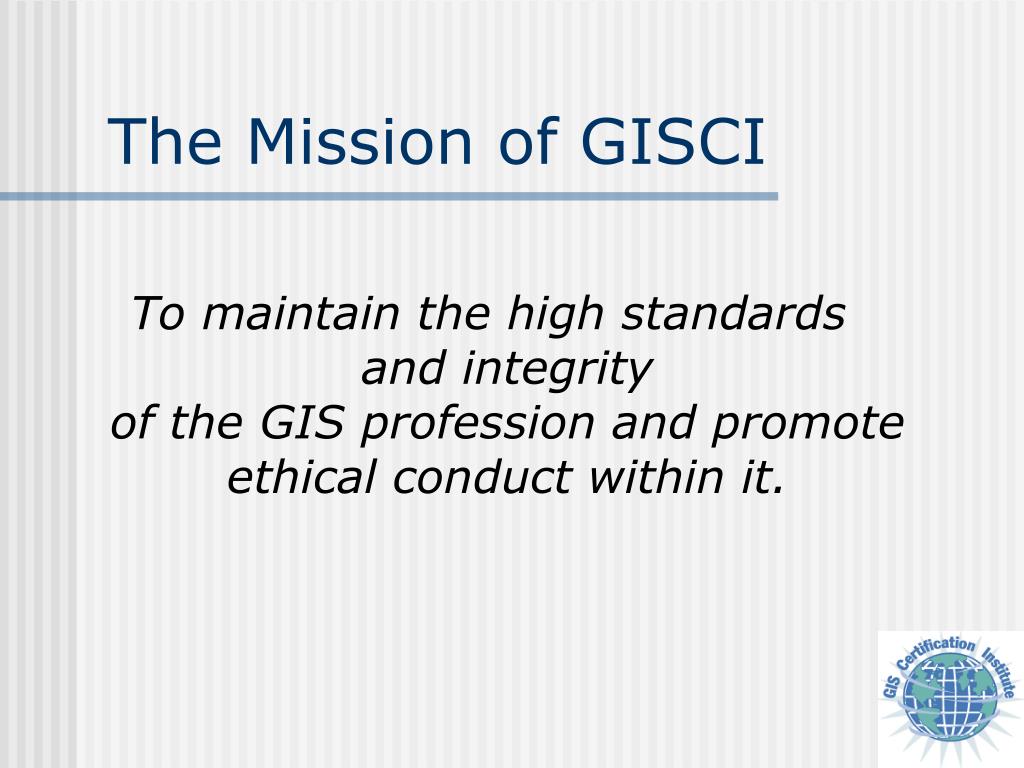 The Mission of GISCI

To maintain the high standards and integrity of the GIS profession and promote ethical conduct within it.

GIS Certification Institute